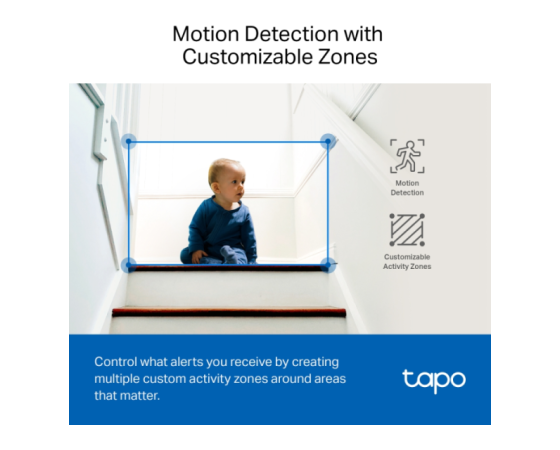 Motion Detection with Customizable Zones

Motion Detection

Customizable Activity Zones

Control what alerts you receive by creating multiple custom activity zones around areas that matter.

tapo